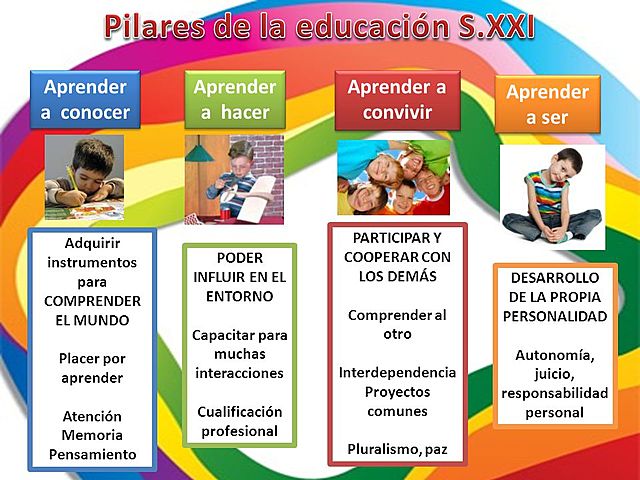 Pilares de la educación S.XXI

Aprender a conocer

Adquirir instrumentos para COMPRENDER EL MUNDO

Placer por aprender

Atención
Memoria
Pensamiento

Aprender a hacer

PODER INFLUIR EN EL ENTORNO

Capacitar para muchas interacciones

Cualificación profesional

Aprender a convivir

PARTICIPAR Y COOPERAR CON LOS DEMÁS

Comprender al otro

Interdependencia
Proyectos comunes

Pluralismo, paz

Aprender a ser

DESARROLLO DE LA PROPIA PERSONALIDAD

Autonomía, juicio, responsabilidad personal